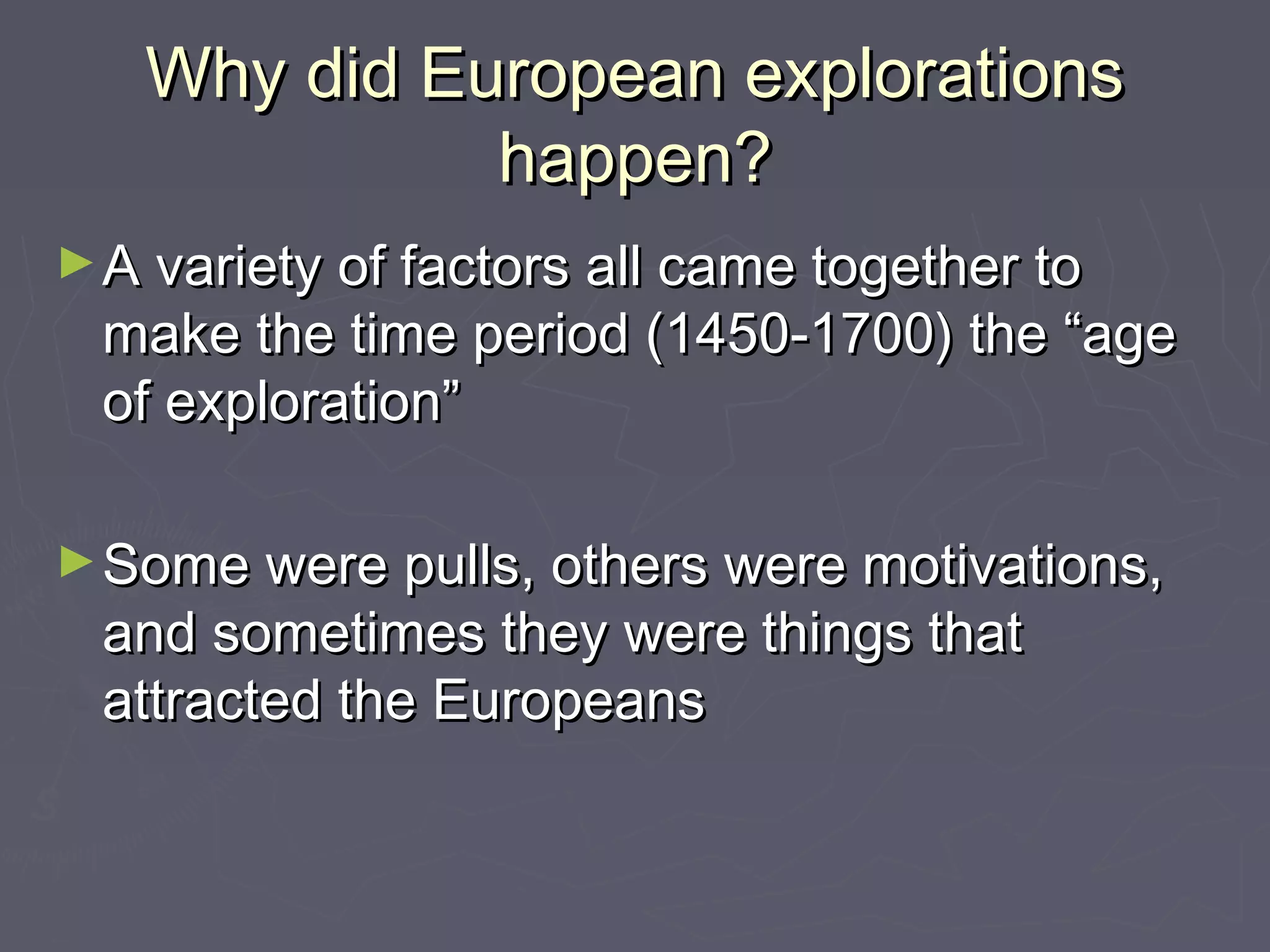 Why did European explorations happen?

► A variety of factors all came together to make the time period (1450-1700) the “age of exploration”

► Some were pulls, others were motivations, and sometimes they were things that attracted the Europeans